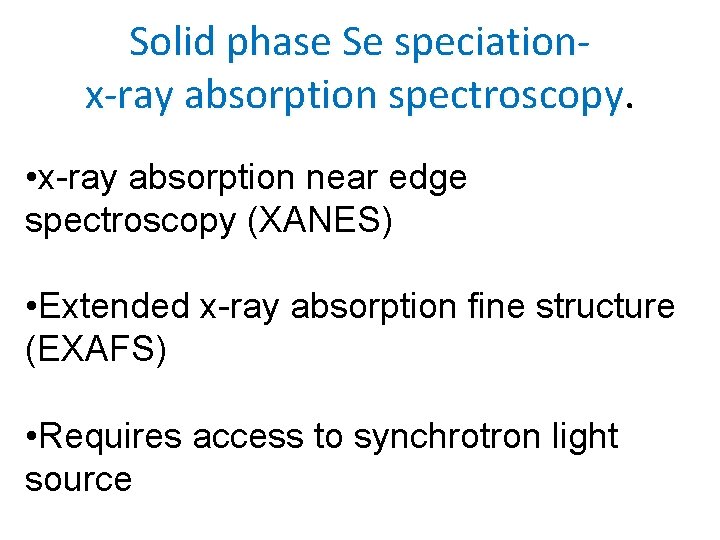 Solid phase Se speciation-
x-ray absorption spectroscopy.

•x-ray absorption near edge spectroscopy (XANES)

•Extended x-ray absorption fine structure (EXAFS)

•Requires access to synchrotron light source